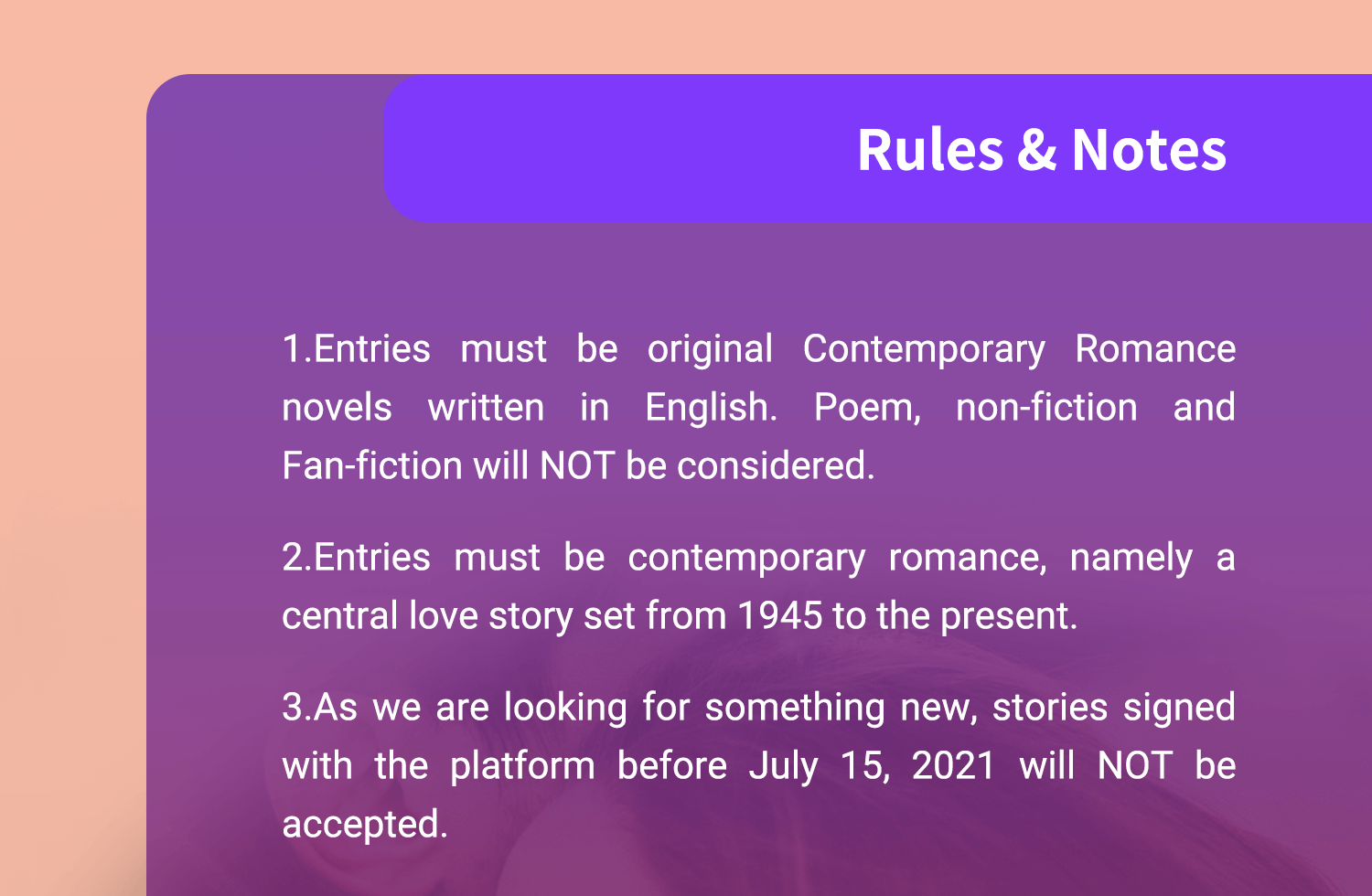 Rules & Notes

1.Entries must be original Contemporary Romance novels written in English. Poem, non-fiction and Fan-fiction will NOT be considered.

2.Entries must be contemporary romance, namely a central love story set from 1945 to the present.

3.As we are looking for something new, stories signed with the platform before July 15, 2021 will NOT be accepted.